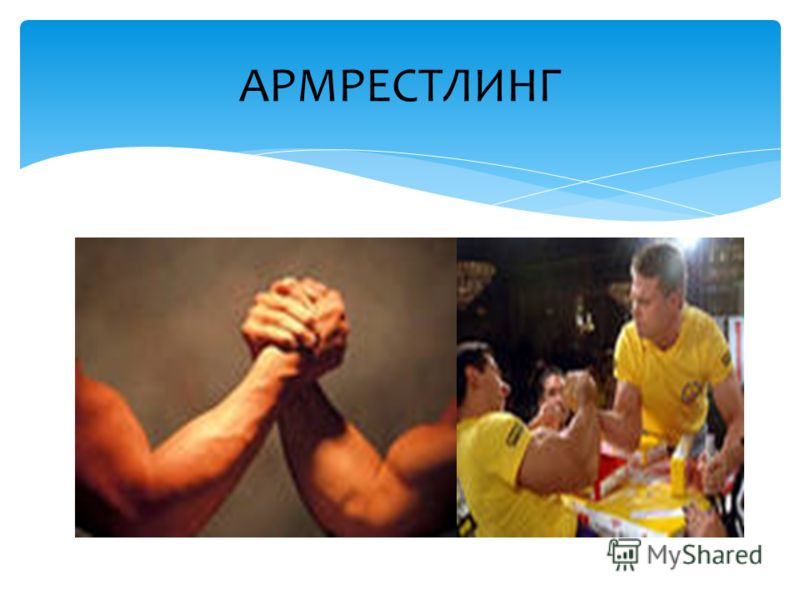 АРМРЕСТЛИНГ

MyShared